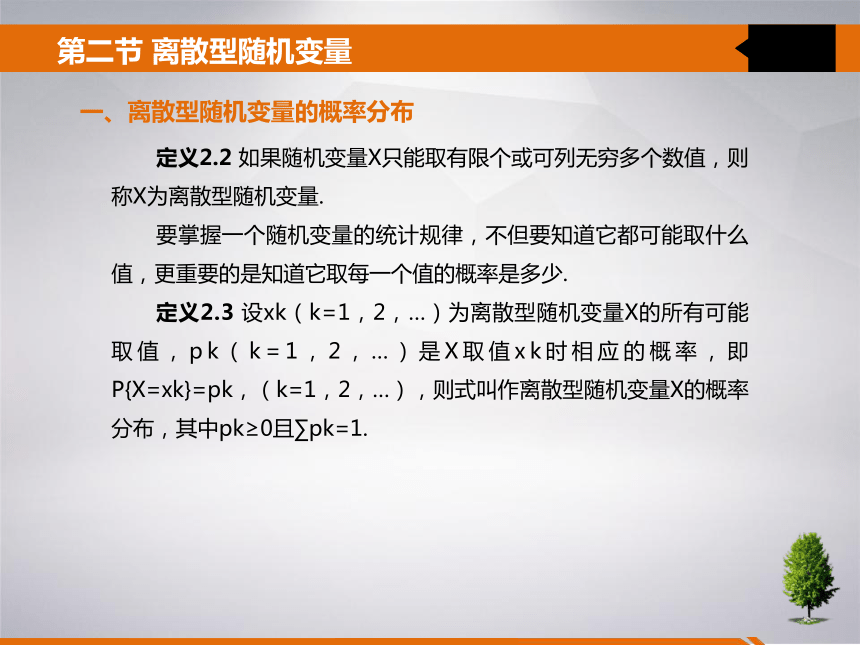 第二节 离散型随机变量

一、离散型随机变量的概率分布

定义2.2 如果随机变量X只能取有限个或可列无穷多个数值，则称X为离散型随机变量.

要掌握一个随机变量的统计规律，不但要知道它都可能取什么值，更重要的是知道它取每一个值的概率是多少.

定义2.3 设xk（k=1，2，...）为离散型随机变量X的所有可能取值，pk（k=1，2，...）是X取值xk时相应的概率，即P{X=xk}=pk，（k=1，2，...），则式叫作离散型随机变量X的概率分布，其中pk≥0且∑pk=1.